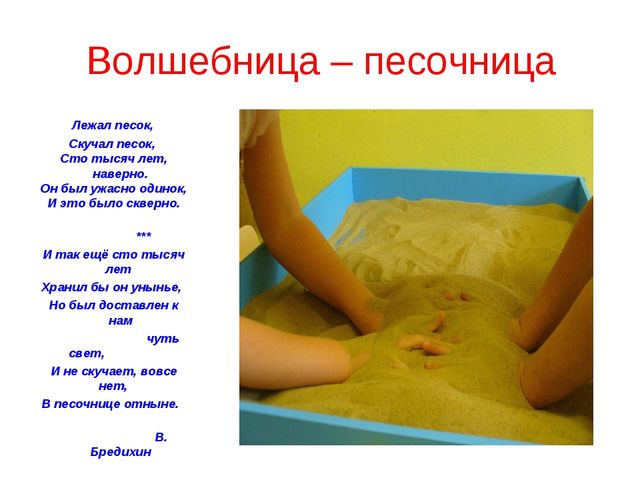 Волшебница – песочница

Лежал песок,
Скучал песок,
Сто тысяч лет, наверно.
Он был ужасно одинок,
И это было скверно.

***

И так ещё сто тысяч лет
Хранил бы он унынье,
Но был доставлен к нам чуть свет,
И не скучает, вовсе нет,
В песочнице отныне.

В. Бредихин